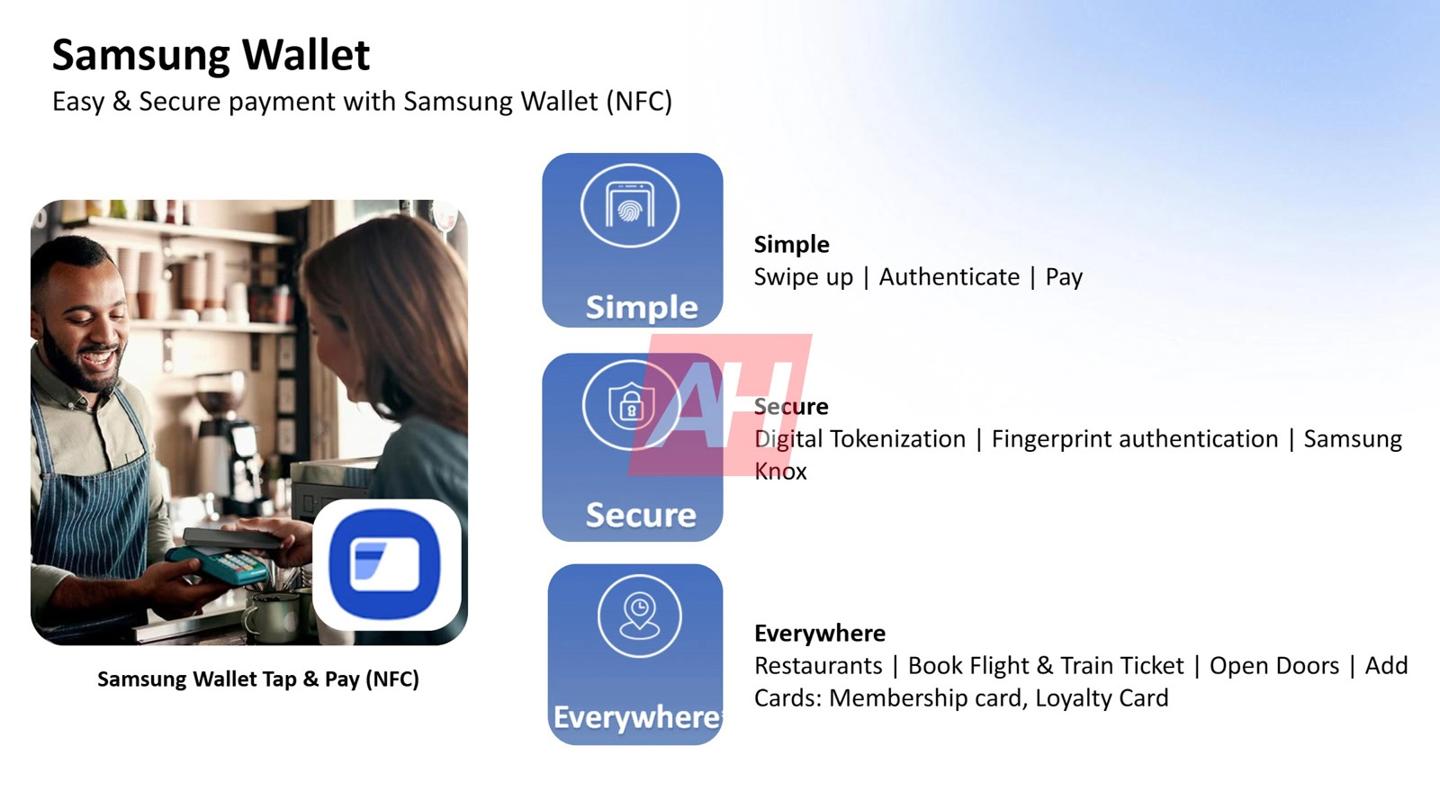 Samsung Wallet
Easy & Secure payment with Samsung Wallet (NFC)

Samsung Wallet Tap & Pay (NFC)

Simple

Simple
Swipe up | Authenticate | Pay

AH

Secure

Secure
Digital Tokenization | Fingerprint authentication | Samsung Knox

Everywhere

Everywhere
Restaurants | Book Flight & Train Ticket | Open Doors | Add Cards: Membership card, Loyalty Card